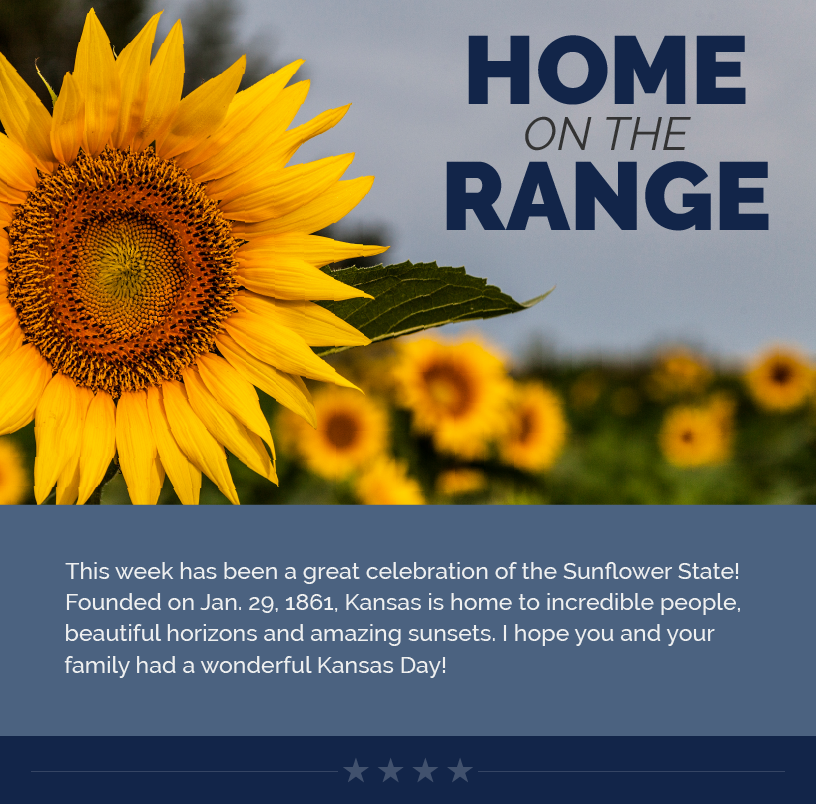 HOME
ON THE
RANGE

This week has been a great celebration of the Sunflower State! Founded on Jan. 29, 1861, Kansas is home to incredible people, beautiful horizons and amazing sunsets. I hope you and your family had a wonderful Kansas Day!